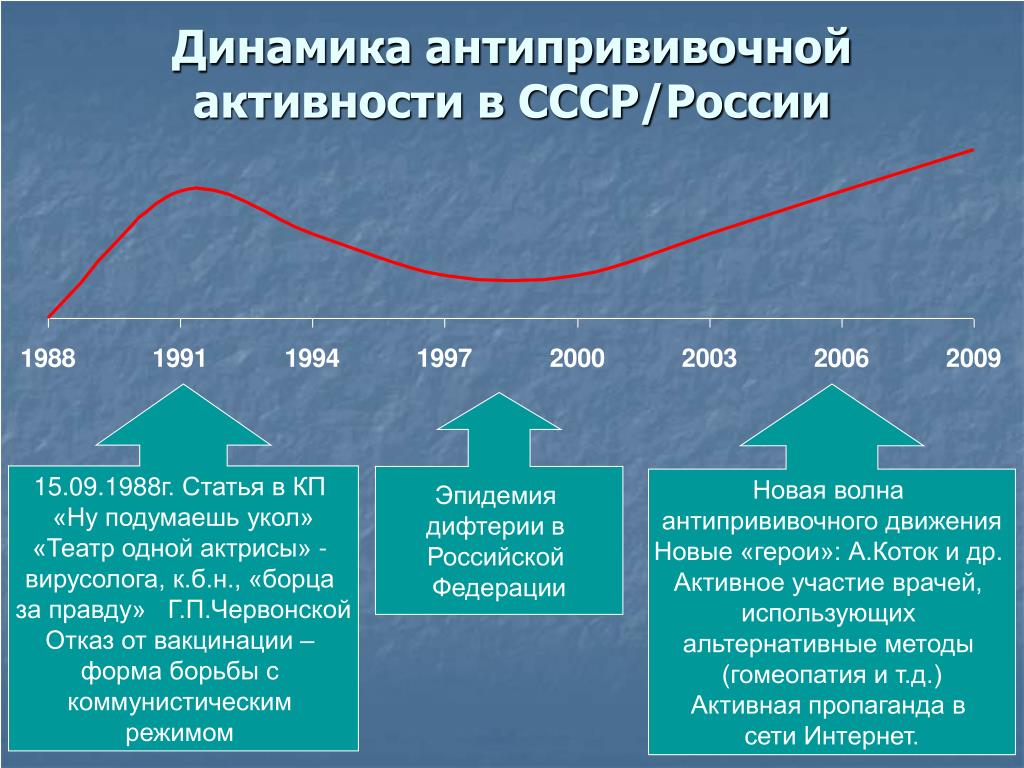 Динамика антипрививочной активности в СССР/России

1988 1991 1994 1997 2000 2003 2006 2009

15.09.1988г. Статья в КП «Ну подумаешь укол» «Театр одной актрисы» - вирусолога, к.б.н., «борца за правду» Г.П.Червонской Отказ от вакцинации – форма борьбы с коммунистическим режимом

Эпидемия дифтерии в Российской Федерации

Новая волна антипрививочного движения Новые «герои»: А.Коток и др. Активное участие врачей, использующих альтернативные методы (гомеопатия и т.д.) Активная пропаганда в сети Интернет.